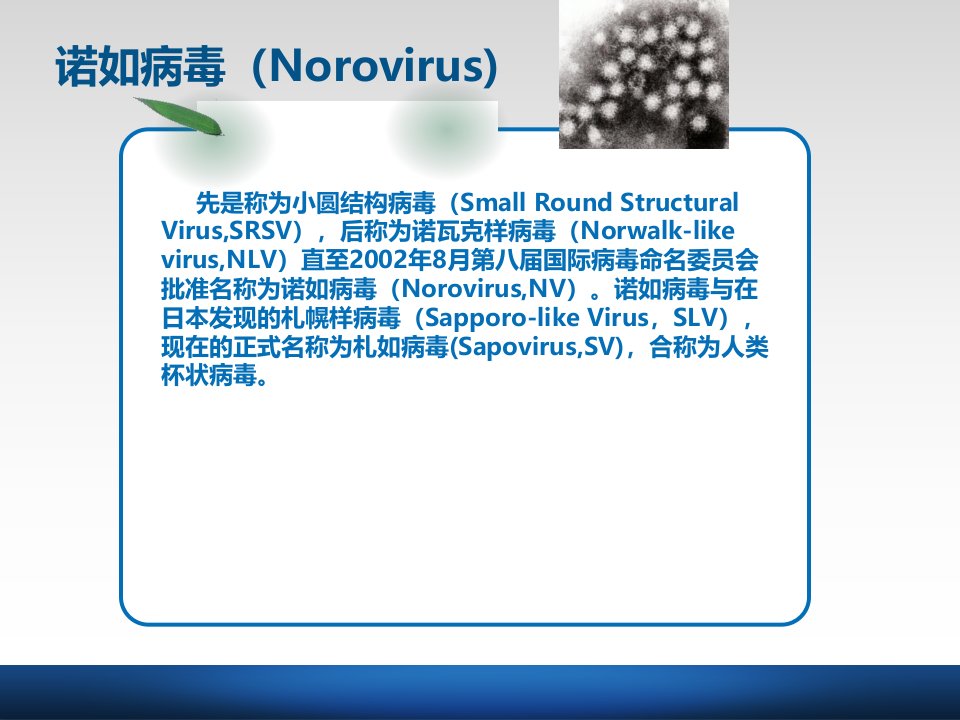 诺如病毒（Norovirus)

先是称为小圆结构病毒（Small Round Structural Virus,SRSV），后称为诺瓦克样病毒（Norwalk-like virus,NLV）直至2002年8月第八届国际病毒命名委员会批准名称为诺如病毒（Norovirus,NV）。诺如病毒与在日本发现的札幌样病毒（Sapporo-like Virus，SLV），现在的正式名称为札如病毒(Sapovirus,SV)，合称为人类杯状病毒。